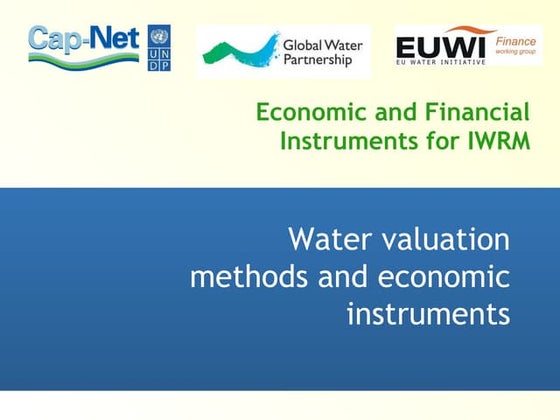 Cap-Net

U N D P

Global Water Partnership

EUWI Finance working group
EU WATER INITIATIVE

Economic and Financial Instruments for IWRM

Water valuation methods and economic instruments